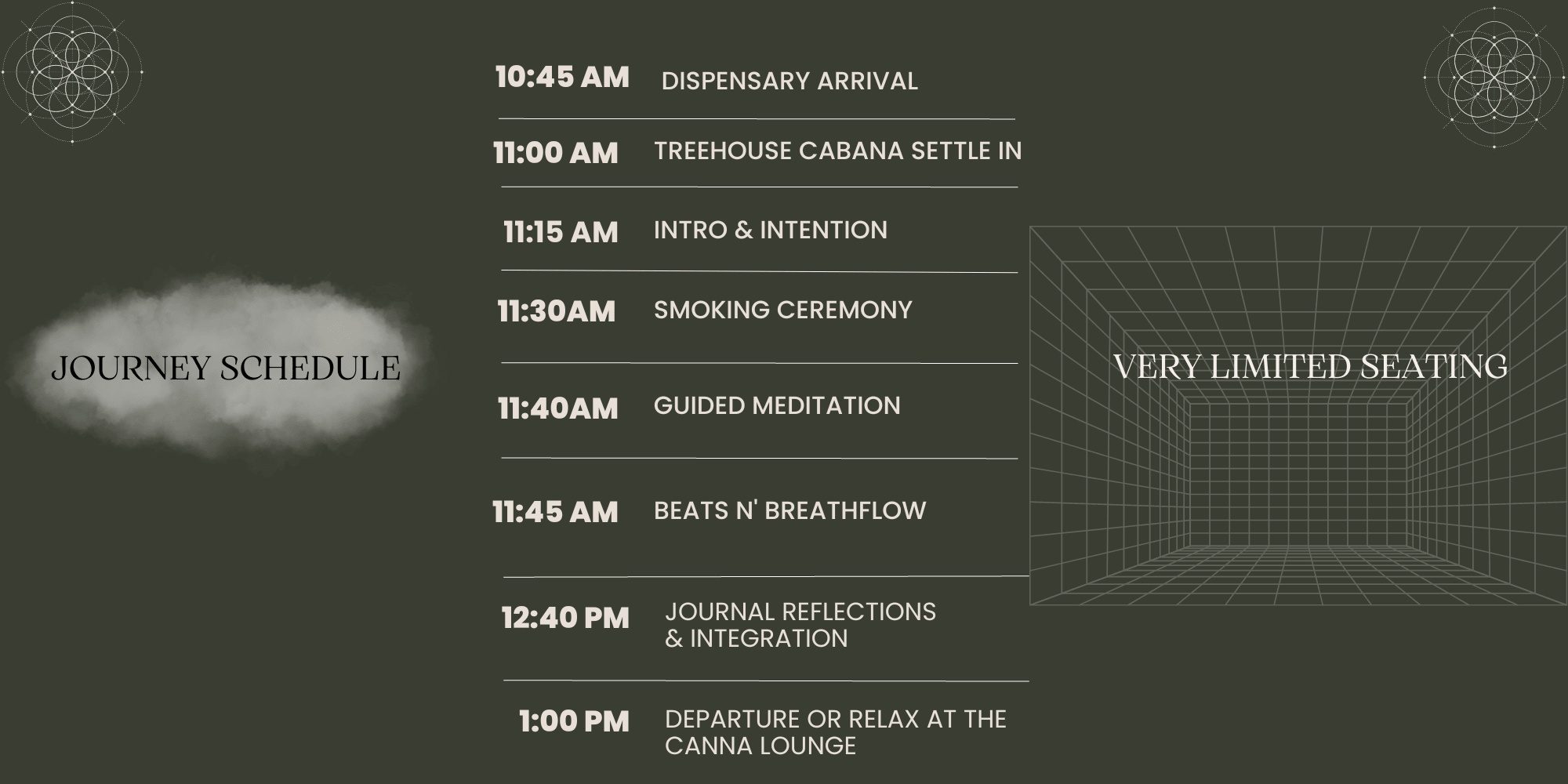 JOURNEY SCHEDULE

10:45 AM DISPENSARY ARRIVAL

11:00 AM TREEHOUSE CABANA SETTLE IN

11:15 AM INTRO & INTENTION

11:30AM SMOKING CEREMONY

11:40AM GUIDED MEDITATION

11:45 AM BEATS N' BREATHFLOW

12:40 PM JOURNAL REFLECTIONS & INTEGRATION

1:00 PM DEPARTURE OR RELAX AT THE CANNA LOUNGE

VERY LIMITED SEATING